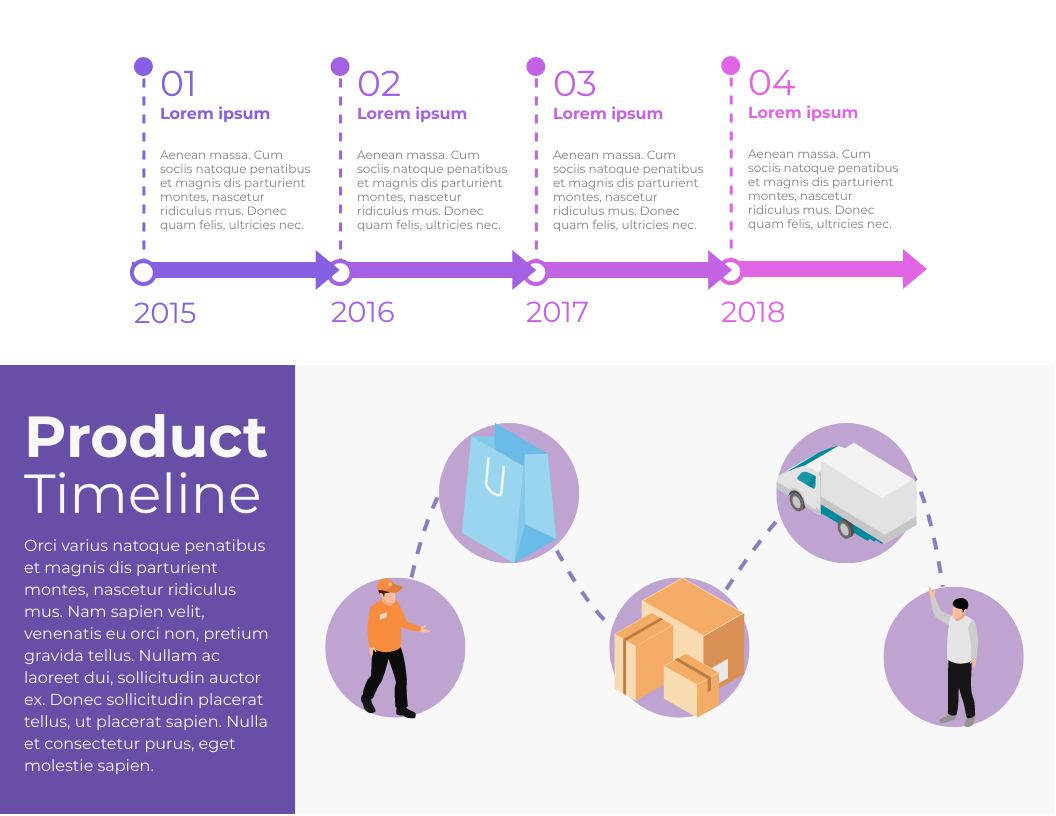 01
Lorem ipsum

Aenean massa. Cum sociis natoque penatibus et magnis dis parturient montes, nascetur ridiculus mus. Donec quam felis, ultricies nec.

2015

02
Lorem ipsum

Aenean massa. Cum sociis natoque penatibus et magnis dis parturient montes, nascetur ridiculus mus. Donec quam felis, ultricies nec.

2016

03
Lorem ipsum

Aenean massa. Cum sociis natoque penatibus et magnis dis parturient montes, nascetur ridiculus mus. Donec quam felis, ultricies nec.

2017

04
Lorem ipsum

Aenean massa. Cum sociis natoque penatibus et magnis dis parturient montes, nascetur ridiculus mus. Donec quam felis, ultricies nec.

2018

Product
Timeline

Orci varius natoque penatibus et magnis dis parturient montes, nascetur ridiculus mus. Nam sapien velit, venenatis eu orci non, pretium gravida tellus. Nullam ac laoreet dui, sollicitudin auctor ex. Donec sollicitudin placerat tellus, ut placerat sapien. Nulla et consectetur purus, eget molestie sapien.